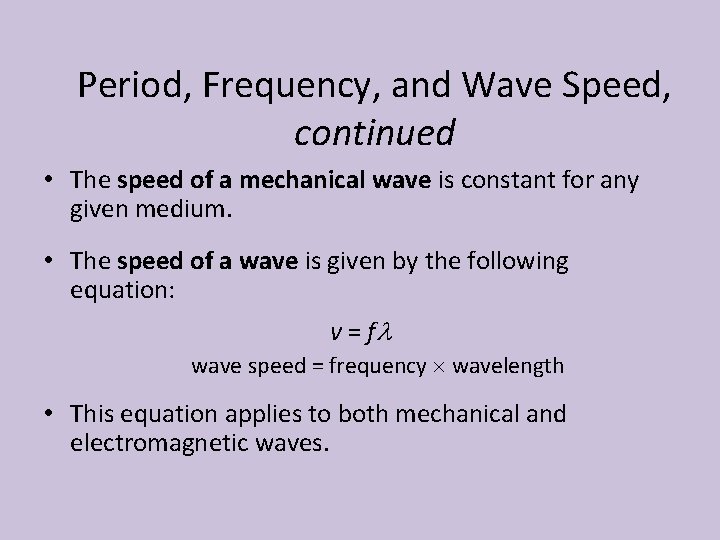 Period, Frequency, and Wave Speed, continued

• The speed of a mechanical wave is constant for any given medium.

• The speed of a wave is given by the following equation:

$v = f\lambda$

wave speed = frequency $\times$ wavelength

• This equation applies to both mechanical and electromagnetic waves.